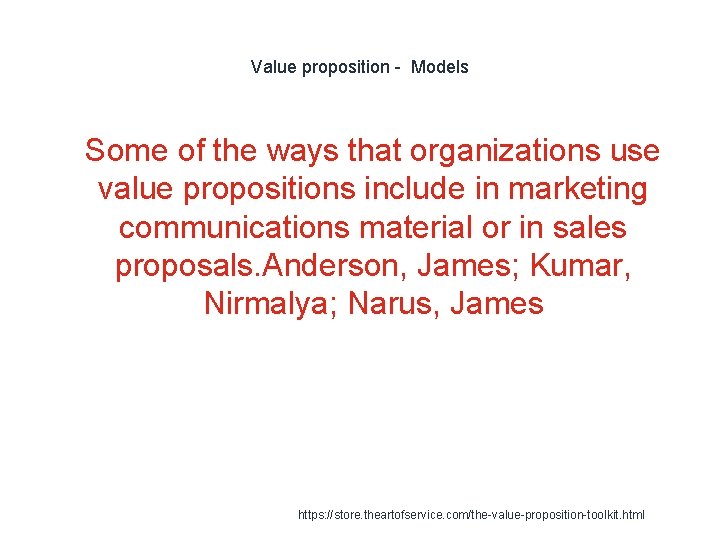 Value proposition - Models

Some of the ways that organizations use value propositions include in marketing communications material or in sales proposals.Anderson, James; Kumar, Nirmalya; Narus, James

https://store.theartofservice.com/the-value-proposition-toolkit.html